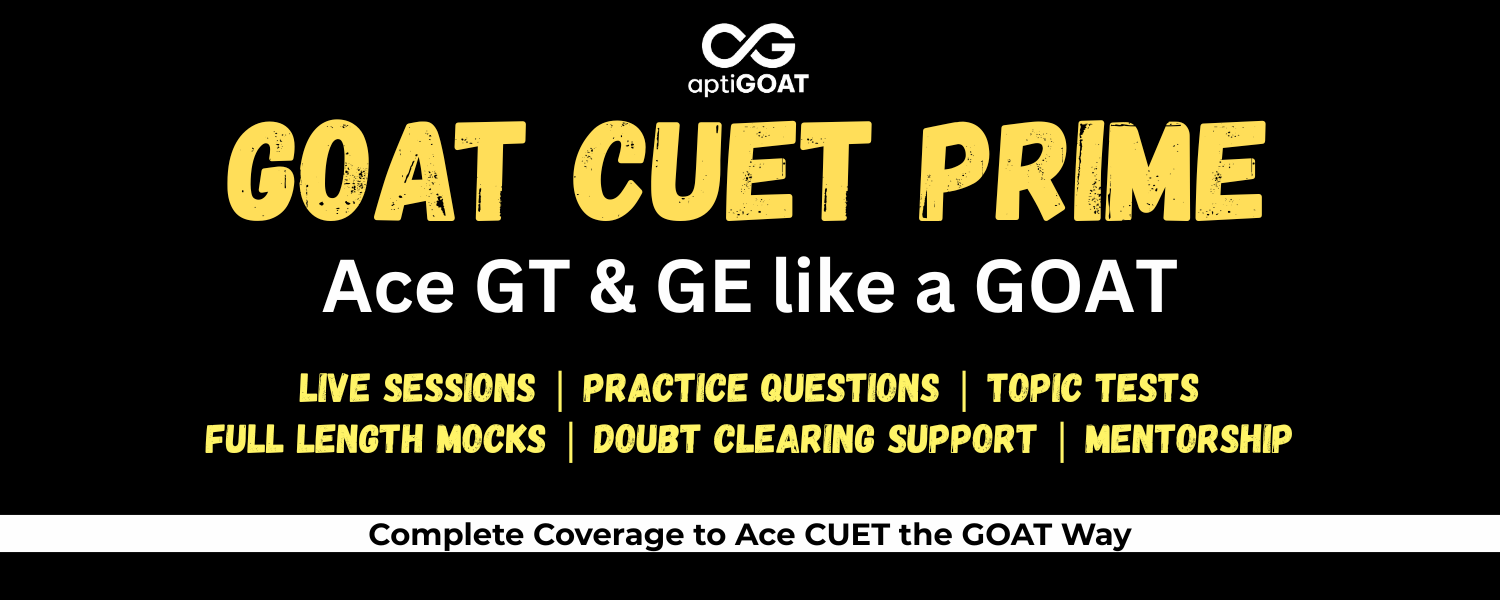 aptiGOAT

GOAT CUET PRIME

Ace GT & GE like a GOAT

LIVE SESSIONS | PRACTICE QUESTIONS | TOPIC TESTS
FULL LENGTH MOCKS | DOUBT CLEARING SUPPORT | MENTORSHIP

Complete Coverage to Ace CUET the GOAT Way